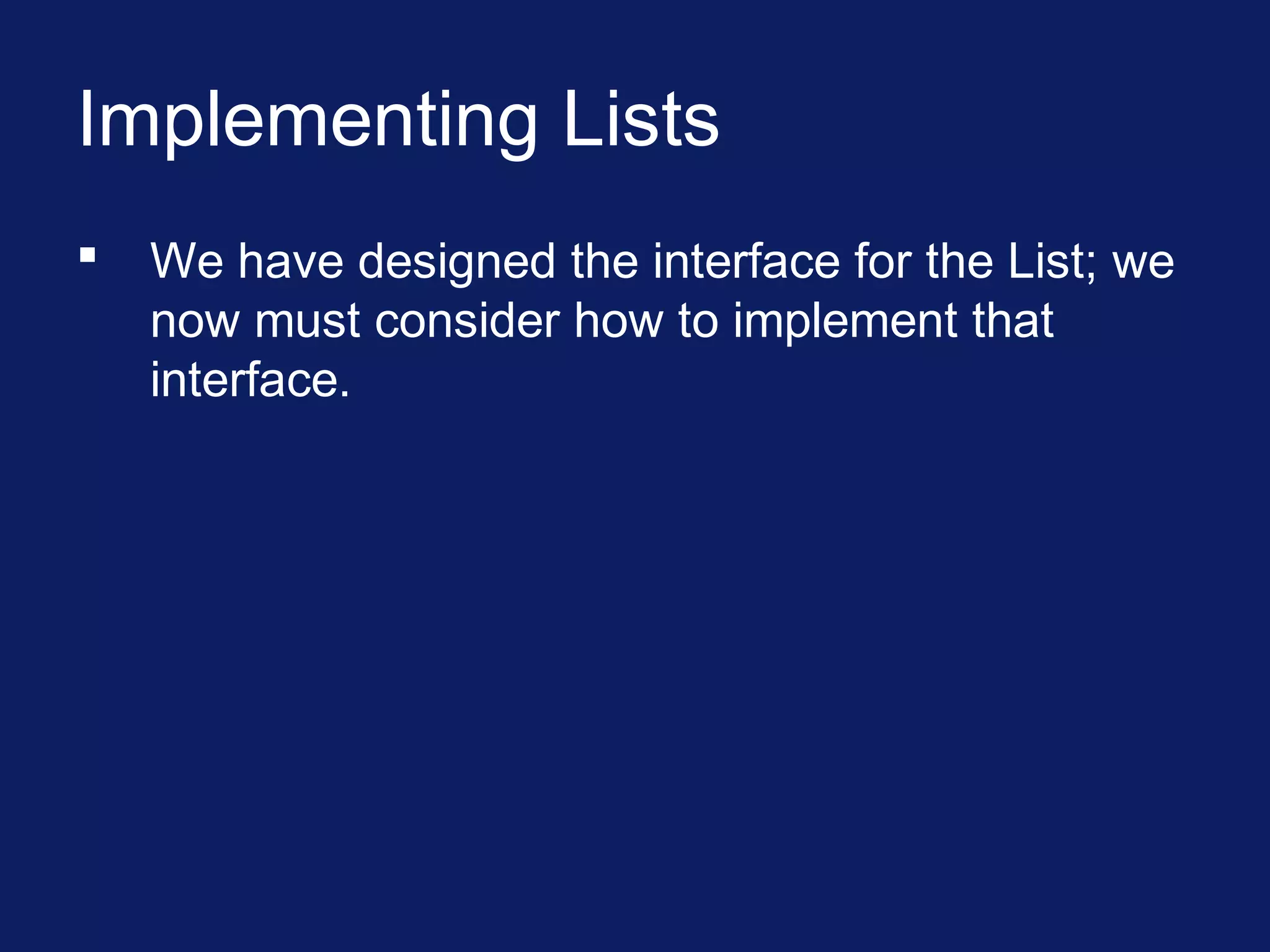 Implementing Lists

▪ We have designed the interface for the List; we now must consider how to implement that interface.